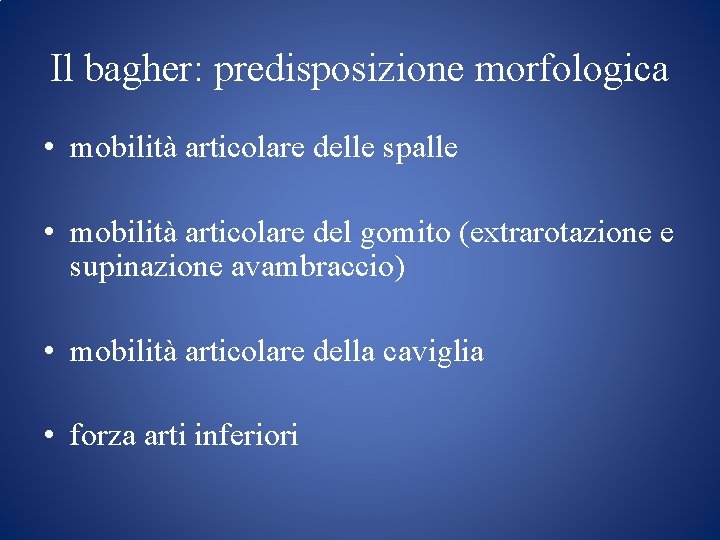 Il bagher: predisposizione morfologica

• mobilità articolare delle spalle

• mobilità articolare del gomito (extrarotazione e supinazione avambraccio)

• mobilità articolare della caviglia

• forza arti inferiori